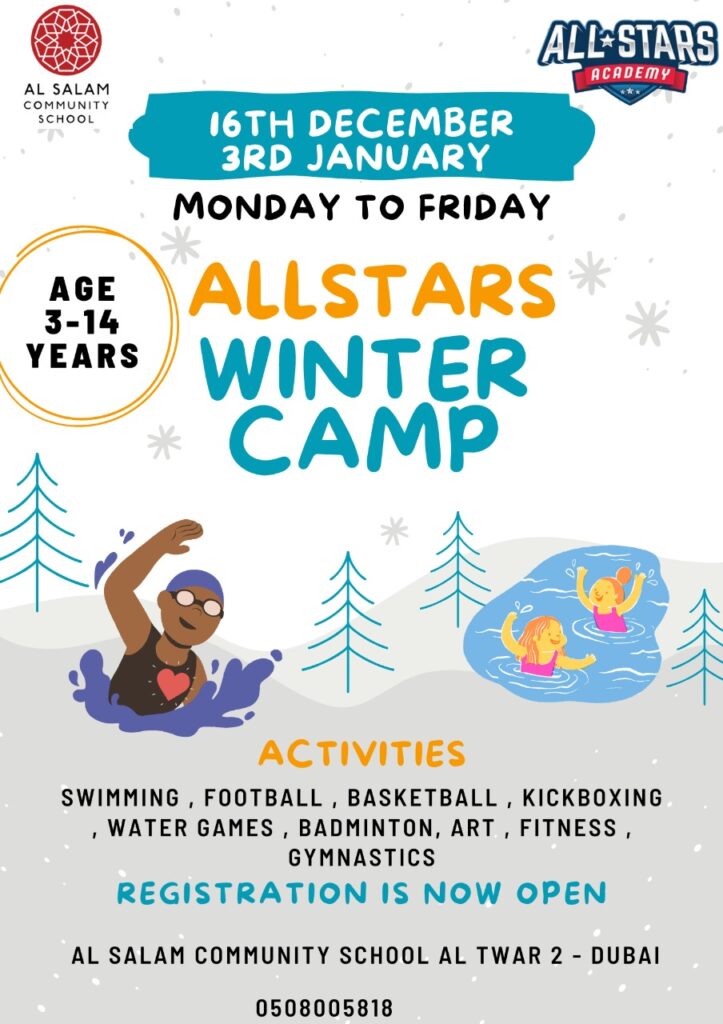 AL SALAM COMMUNITY SCHOOL

ALL STARS ACADEMY

16TH DECEMBER
3RD JANUARY

MONDAY TO FRIDAY

AGE 3-14 YEARS

ALLSTARS
WINTER
CAMP

ACTIVITIES

SWIMMING , FOOTBALL , BASKETBALL , KICKBOXING , WATER GAMES , BADMINTON, ART , FITNESS , GYMNASTICS

REGISTRATION IS NOW OPEN

AL SALAM COMMUNITY SCHOOL AL TWAR 2 - DUBAI

0508005818